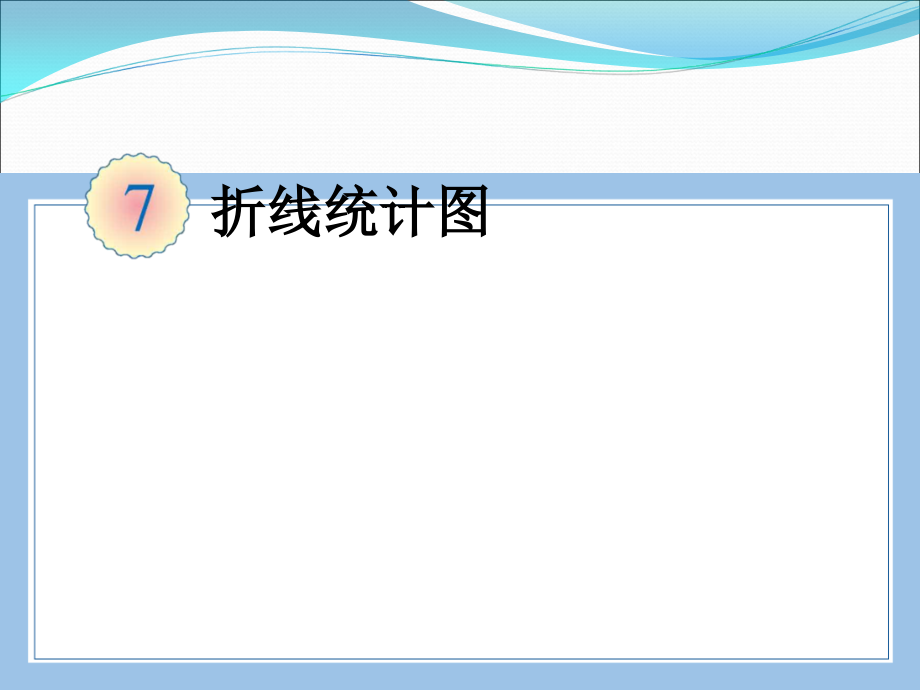 7 折线统计图